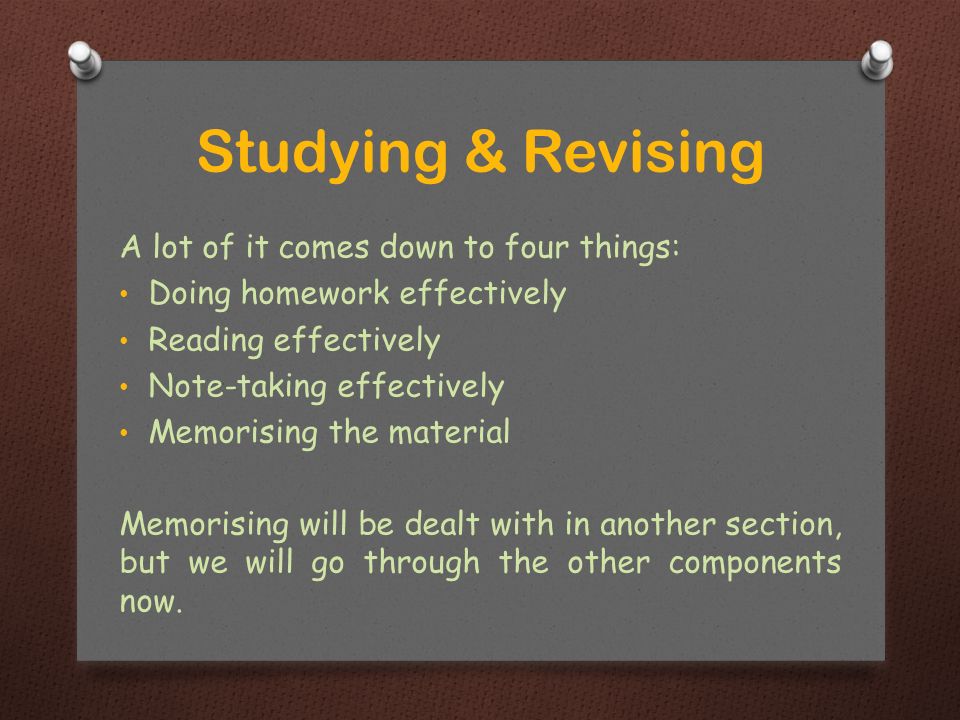 Studying & Revising

A lot of it comes down to four things:
• Doing homework effectively
• Reading effectively
• Note-taking effectively
• Memorising the material

Memorising will be dealt with in another section, but we will go through the other components now.